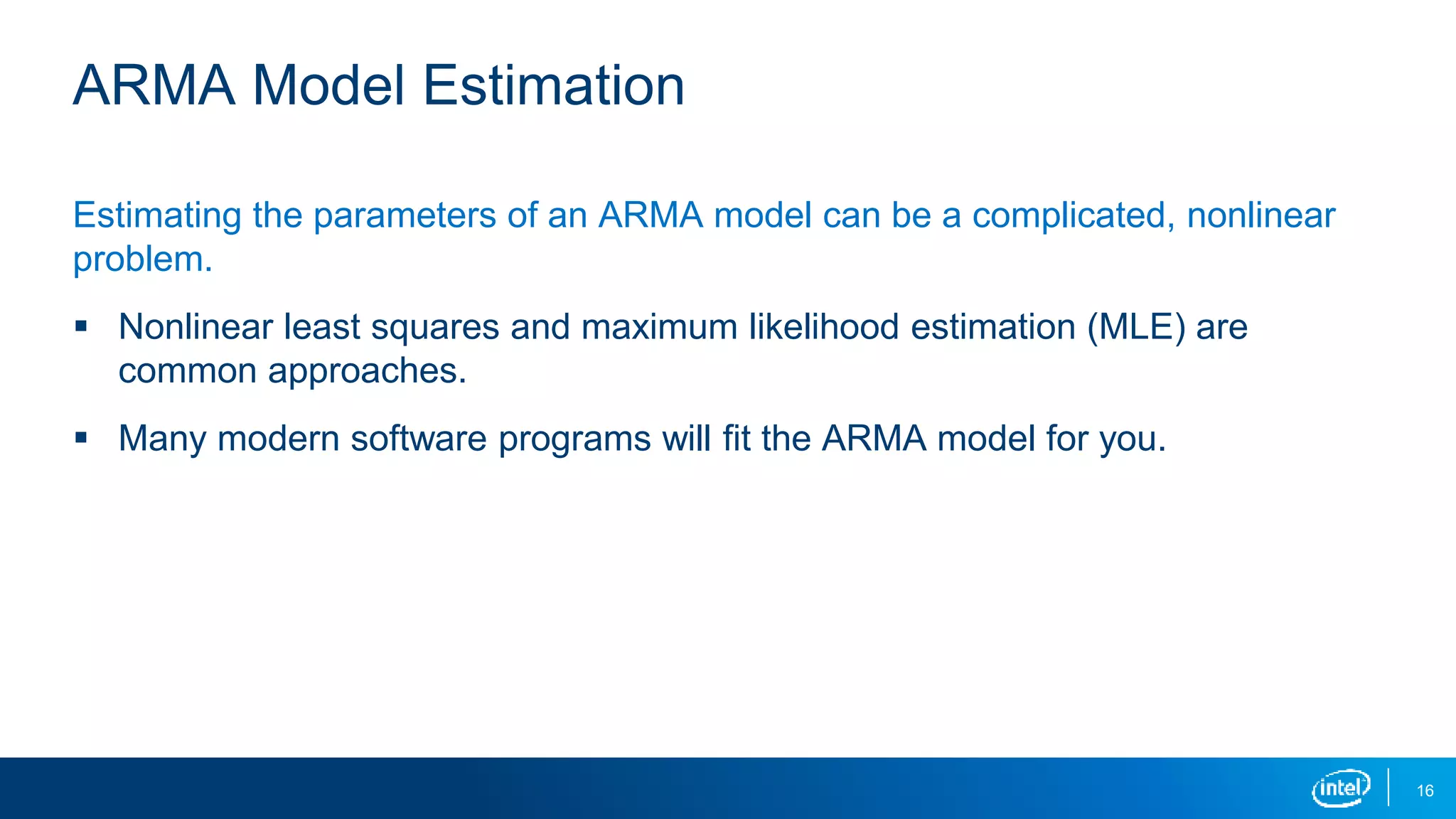 ARMA Model Estimation

Estimating the parameters of an ARMA model can be a complicated, nonlinear problem.

▪ Nonlinear least squares and maximum likelihood estimation (MLE) are common approaches.

▪ Many modern software programs will fit the ARMA model for you.

intel

16